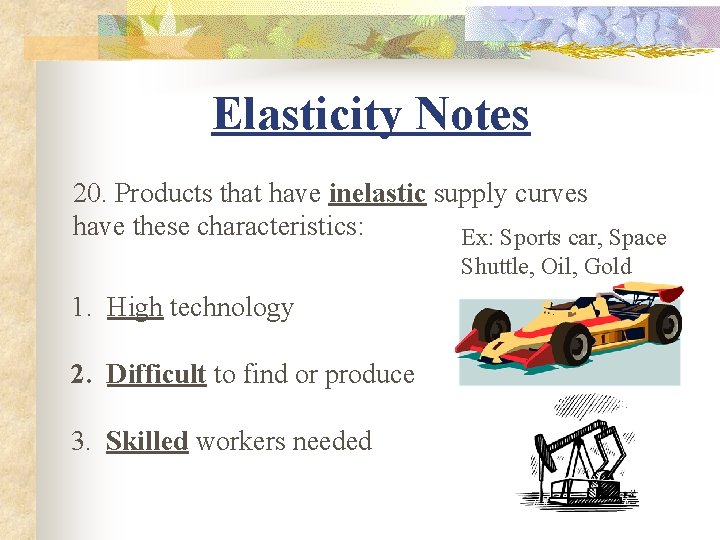 Elasticity Notes

20. Products that have inelastic supply curves have these characteristics:

Ex: Sports car, Space Shuttle, Oil, Gold

1. High technology

2. Difficult to find or produce

3. Skilled workers needed